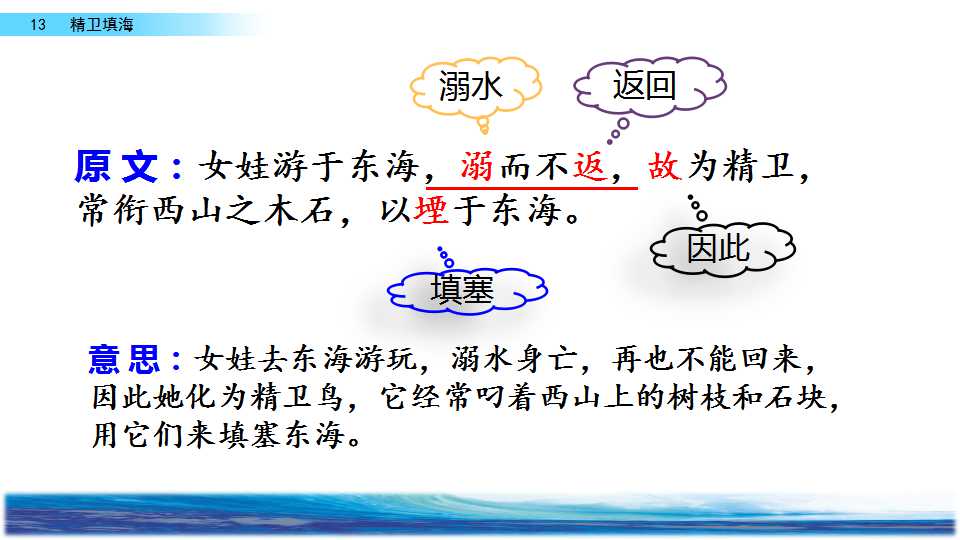 13 精卫填海

溺水

返回

原文：女娃游于东海，溺而不返，故为精卫，常衔西山之木石，以堙于东海。

因此

填塞

意思：女娃去东海游玩，溺水身亡，再也不能回来，因此她化为精卫鸟，它经常叼着西山上的树枝和石块，用它们来填塞东海。